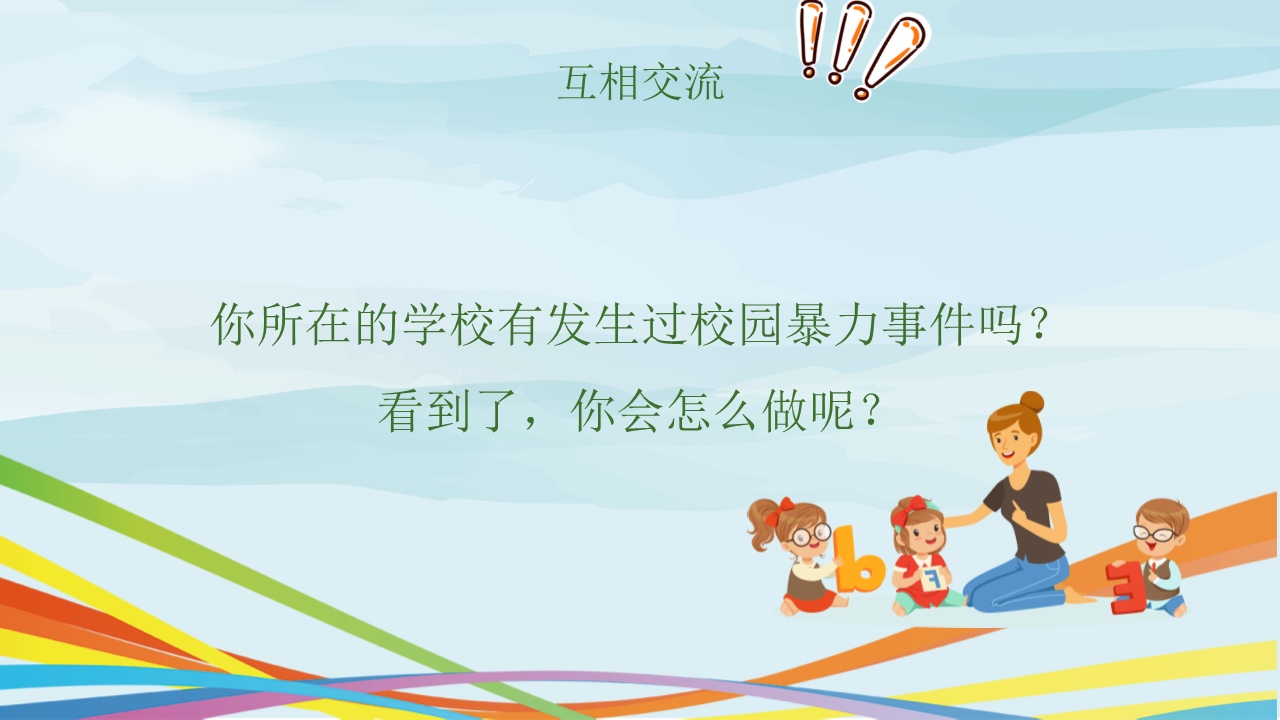 互相交流

你所在的学校有发生过校园暴力事件吗？

看到了，你会怎么做呢？